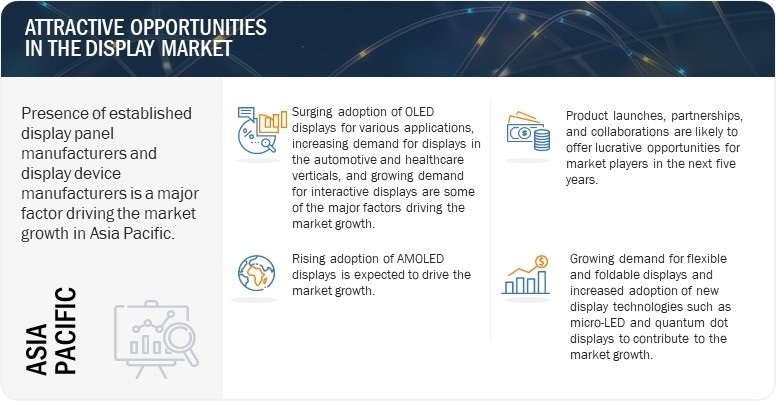 ATTRACTIVE OPPORTUNITIES IN THE DISPLAY MARKET

Presence of established display panel manufacturers and display device manufacturers is a major factor driving the market growth in Asia Pacific.

ASIA PACIFIC

Surging adoption of OLED displays for various applications, increasing demand for displays in the automotive and healthcare verticals, and growing demand for interactive displays are some of the major factors driving the market growth.

Rising adoption of AMOLED displays is expected to drive the market growth.

Product launches, partnerships, and collaborations are likely to offer lucrative opportunities for market players in the next five years.

Growing demand for flexible and foldable displays and increased adoption of new display technologies such as micro-LED and quantum dot displays to contribute to the market growth.